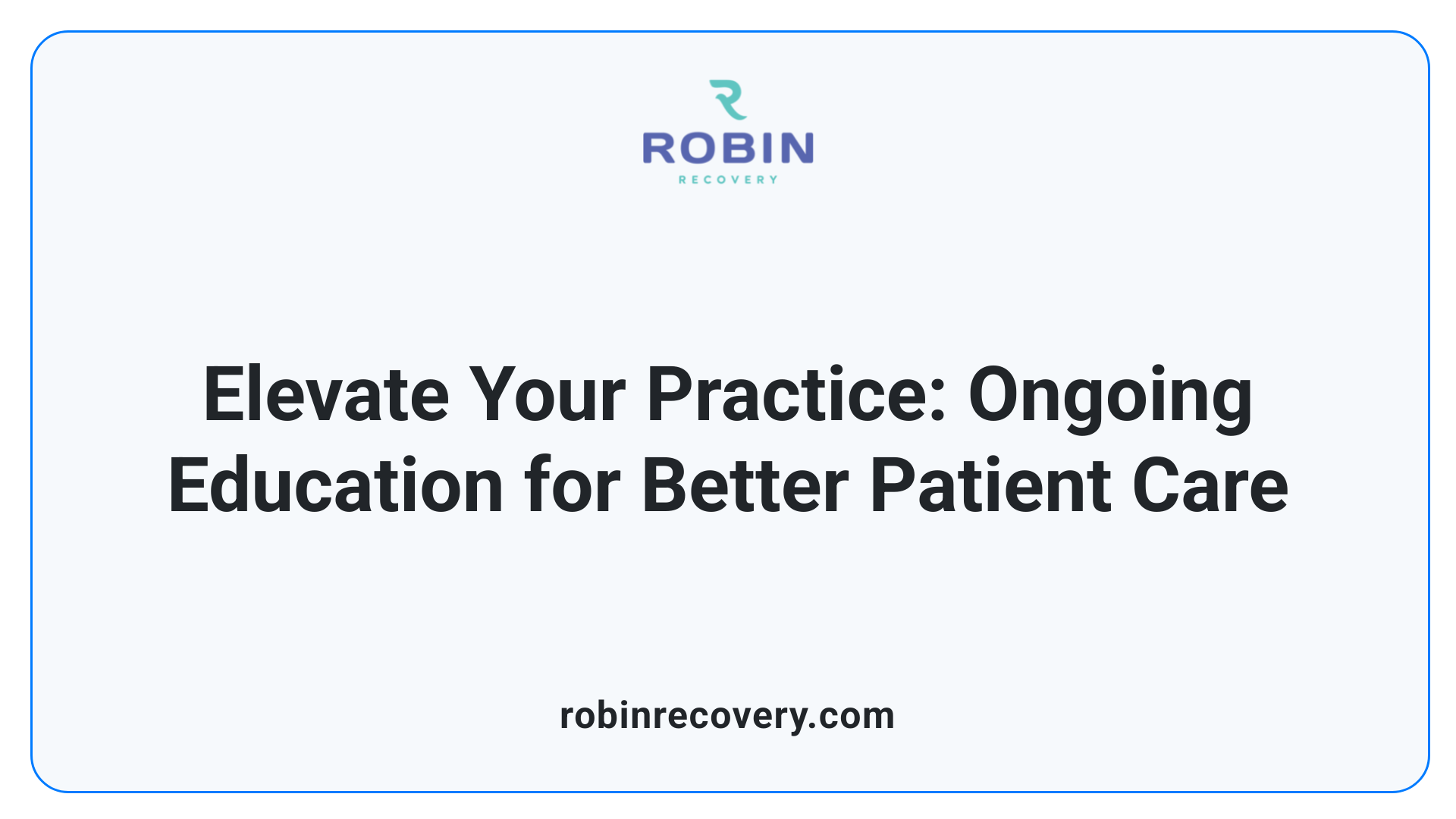 ROBIN
RECOVERY

Elevate Your Practice: Ongoing Education for Better Patient Care

robinrecovery.com